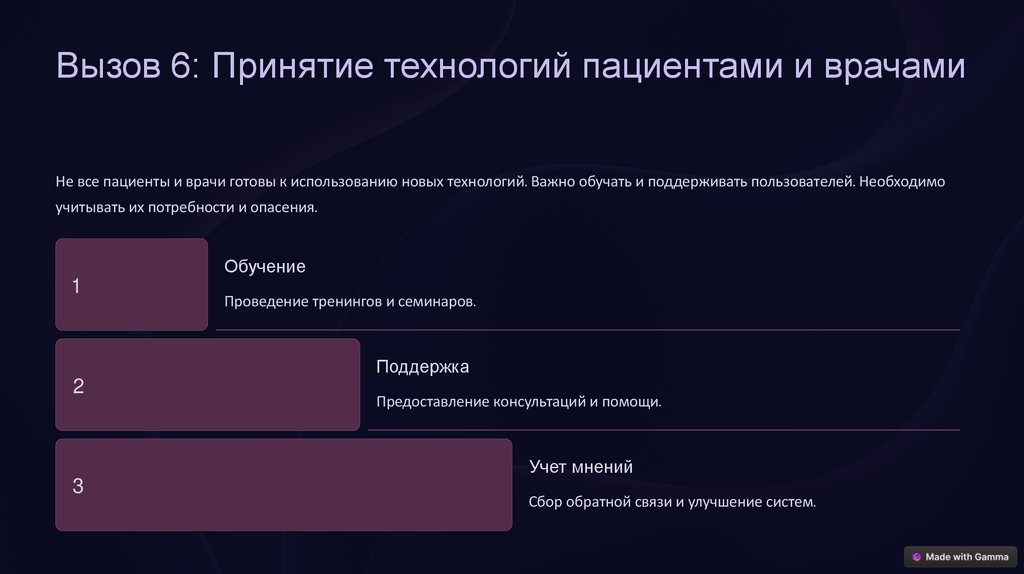 Вызов 6: Принятие технологий пациентами и врачами

Не все пациенты и врачи готовы к использованию новых технологий. Важно обучать и поддерживать пользователей. Необходимо учитывать их потребности и опасения.

1

Обучение

Проведение тренингов и семинаров.

2

Поддержка

Предоставление консультаций и помощи.

3

Учет мнений

Сбор обратной связи и улучшение систем.

Made with Gamma